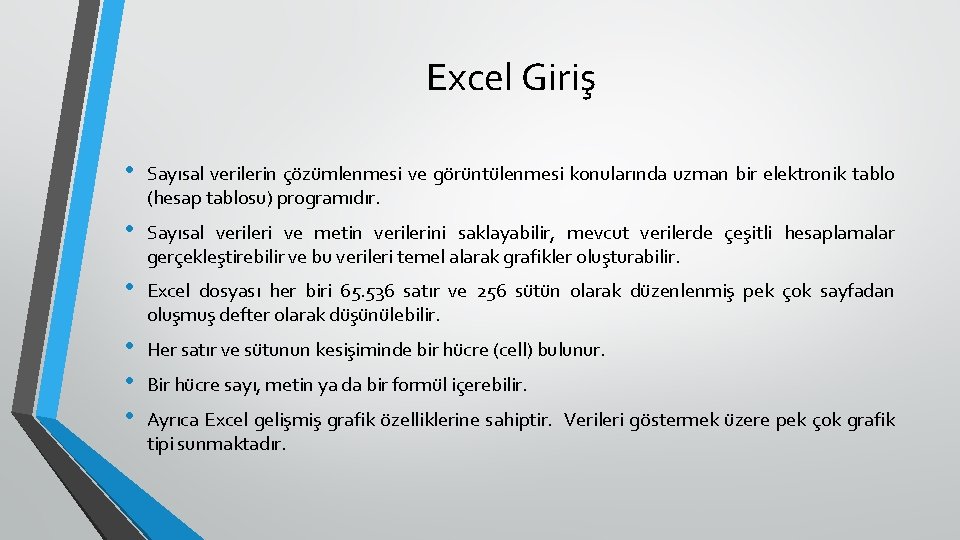 Excel Giriş

• Sayısal verilerin çözümlenmesi ve görüntülenmesi konularında uzman bir elektronik tablo (hesap tablosu) programıdır.

• Sayısal verileri ve metin verilerini saklayabilir, mevcut verilerde çeşitli hesaplamalar gerçekleştirebilir ve bu verileri temel alarak grafikler oluşturabilir.

• Excel dosyası her biri 65.536 satır ve 256 sütün olarak düzenlenmiş pek çok sayfadan oluşmuş defter olarak düşünülebilir.

• Her satır ve sütunun kesişiminde bir hücre (cell) bulunur.

• Bir hücre sayı, metin ya da bir formül içerebilir.

• Ayrıca Excel gelişmiş grafik özelliklerine sahiptir. Verileri göstermek üzere pek çok grafik tipi sunmaktadır.